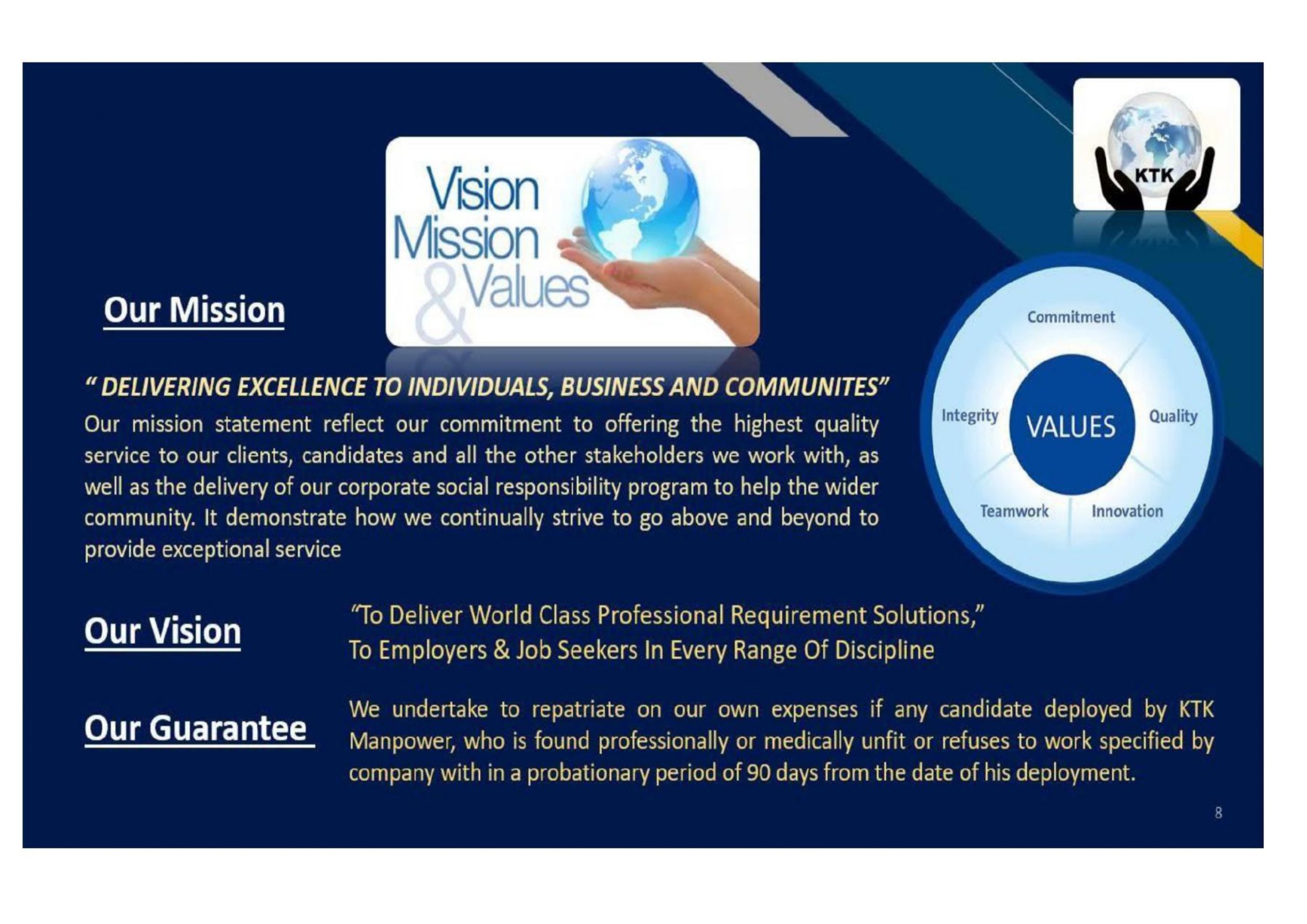 Vision
Mission
& Values

KTK

Our Mission

" DELIVERING EXCELLENCE TO INDIVIDUALS, BUSINESS AND COMMUNITES"
Our mission statement reflect our commitment to offering the highest quality service to our clients, candidates and all the other stakeholders we work with, as well as the delivery of our corporate social responsibility program to help the wider community. It demonstrate how we continually strive to go above and beyond to provide exceptional service

Commitment
Integrity
VALUES
Quality
Teamwork
Innovation

Our Vision

"To Deliver World Class Professional Requirement Solutions,"
To Employers & Job Seekers In Every Range Of Discipline

Our Guarantee

We undertake to repatriate on our own expenses if any candidate deployed by KTK Manpower, who is found professionally or medically unfit or refuses to work specified by company with in a probationary period of 90 days from the date of his deployment.

8